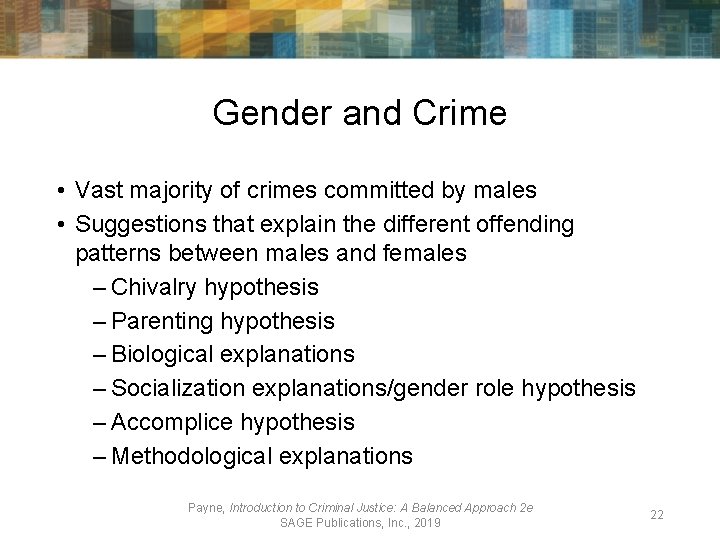 Gender and Crime

• Vast majority of crimes committed by males
• Suggestions that explain the different offending patterns between males and females
– Chivalry hypothesis
– Parenting hypothesis
– Biological explanations
– Socialization explanations/gender role hypothesis
– Accomplice hypothesis
– Methodological explanations

Payne, Introduction to Criminal Justice: A Balanced Approach 2e
SAGE Publications, Inc., 2019

22